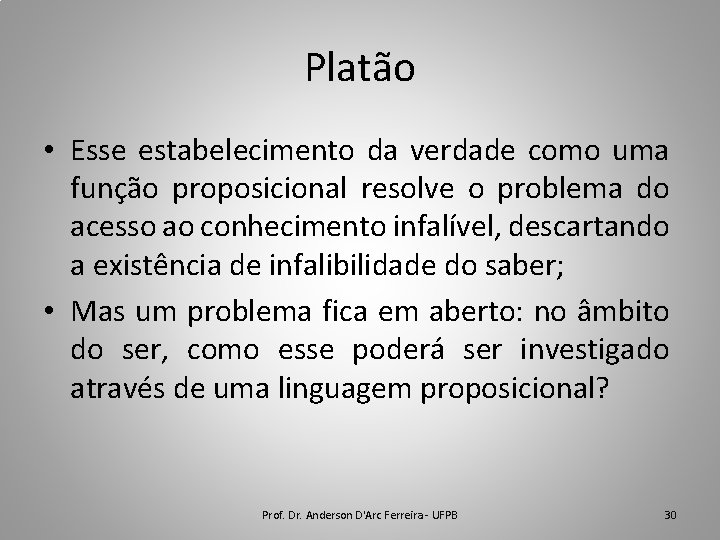 Platão

• Esse estabelecimento da verdade como uma função proposicional resolve o problema do acesso ao conhecimento infalível, descartando a existência de infalibilidade do saber;

• Mas um problema fica em aberto: no âmbito do ser, como esse poderá ser investigado através de uma linguagem proposicional?

Prof. Dr. Anderson D'Arc Ferreira - UFPB

30